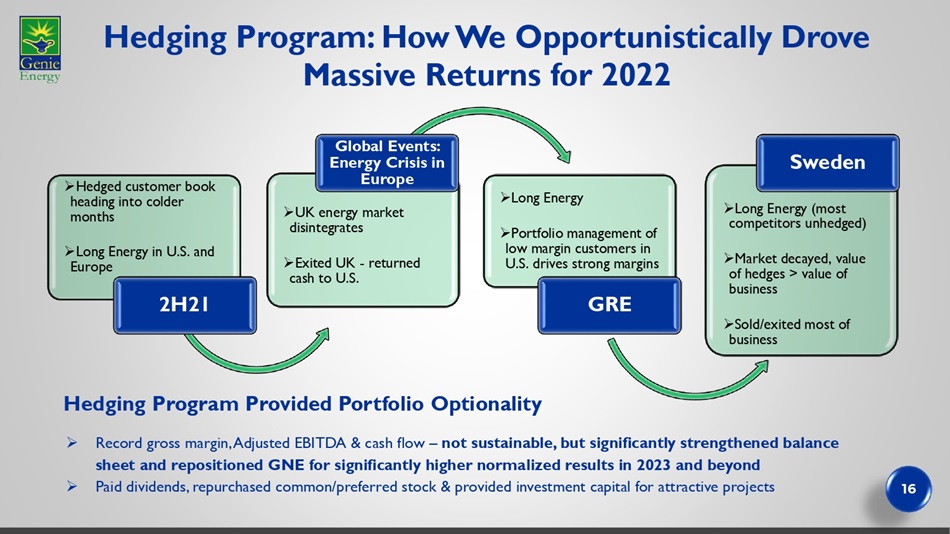 Genie Energy

Hedging Program: How We Opportunistically Drove Massive Returns for 2022

➢Hedged customer book heading into colder months

➢Long Energy in U.S. and Europe

2H21

Global Events: Energy Crisis in Europe

➢UK energy market disintegrates

➢Exited UK - returned cash to U.S.

➢Long Energy

➢Portfolio management of low margin customers in U.S. drives strong margins

GRE

Sweden

➢Long Energy (most competitors unhedged)

➢Market decayed, value of hedges > value of business

➢Sold/exited most of business

Hedging Program Provided Portfolio Optionality

➢ Record gross margin, Adjusted EBITDA & cash flow – not sustainable, but significantly strengthened balance sheet and repositioned GNE for significantly higher normalized results in 2023 and beyond

➢ Paid dividends, repurchased common/preferred stock & provided investment capital for attractive projects

16